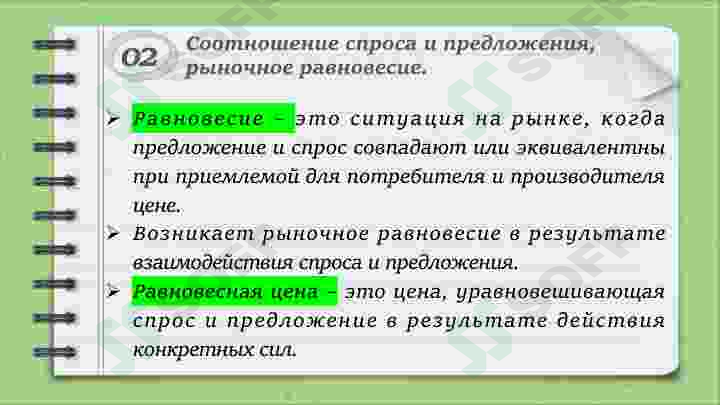 02 Соотношение спроса и предложения, рыночное равновесие.

➢ Равновесие – это ситуация на рынке, когда предложение и спрос совпадают или эквивалентны при приемлемой для потребителя и производителя цене.

➢ Возникает рыночное равновесие в результате взаимодействия спроса и предложения.

➢ Равновесная цена – это цена, уравновешивающая спрос и предложение в результате действия конкретных сил.